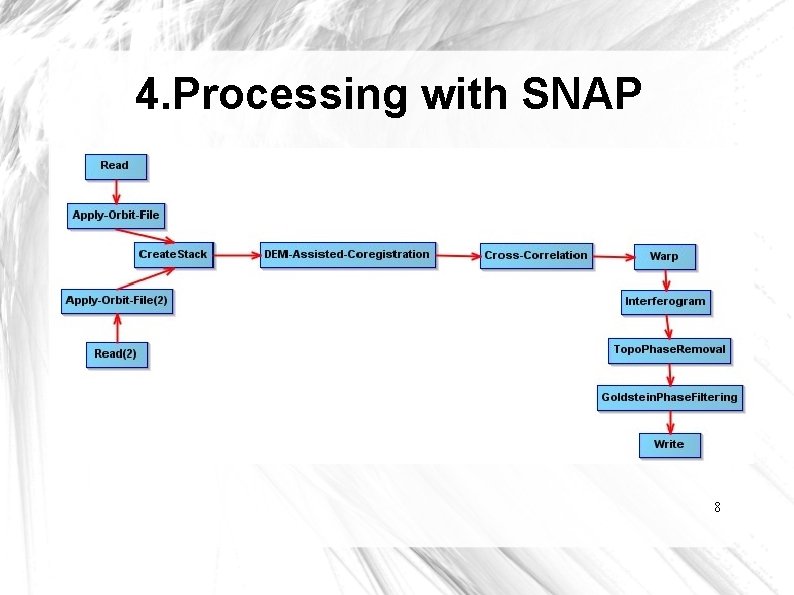 4.Processing with SNAP

Read

Apply-Orbit-File

CreateStack

Apply-Orbit-File(2)

Read(2)

DEM-Assisted-Coregistration

Cross-Correlation

Warp

Interferogram

TopoPhaseRemoval

GoldsteinPhaseFiltering

Write

8